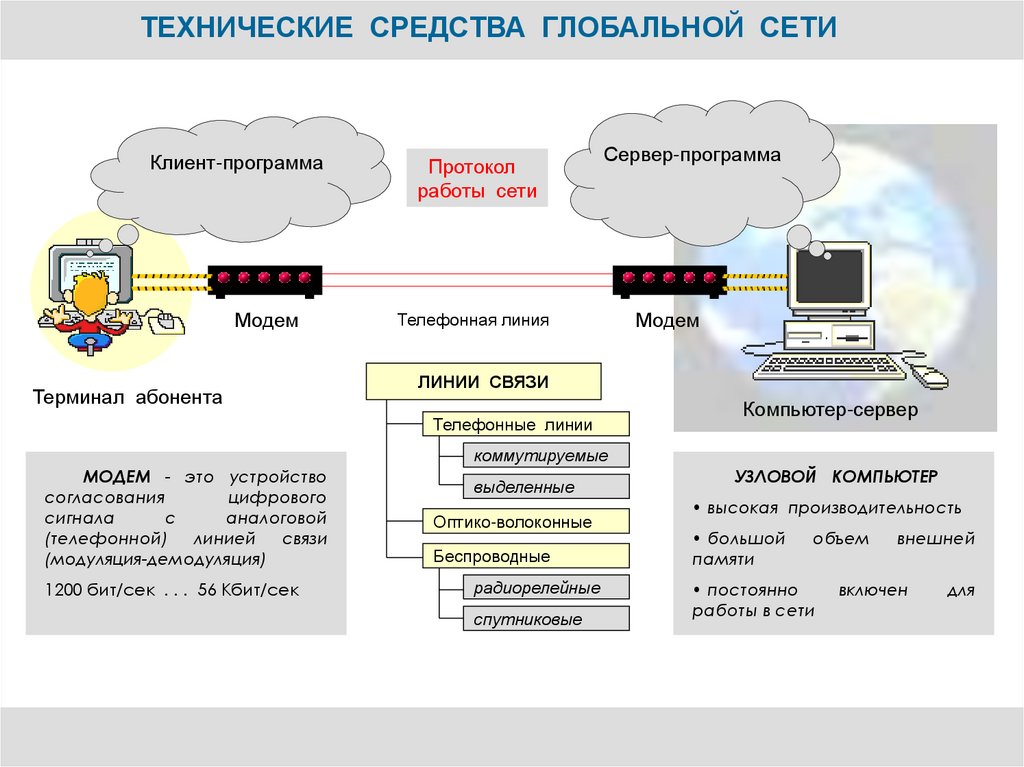 ТЕХНИЧЕСКИЕ СРЕДСТВА ГЛОБАЛЬНОЙ СЕТИ

Клиент-программа

Протокол работы сети

Сервер-программа

Модем

Телефонная линия

Модем

Терминал абонента

Компьютер-сервер

ЛИНИИ СВЯЗИ

Телефонные линии

коммутируемые

выделенные

Оптико-волоконные

Беспроводные

радиорелейные

спутниковые

МОДЕМ - это устройство согласования цифрового сигнала с аналоговой (телефонной) линией связи (модуляция-демодуляция)

1200 бит/сек . . . 56 Кбит/сек

УЗЛОВОЙ КОМПЬЮТЕР

• высокая производительность

• большой объем внешней памяти

• постоянно включен для работы в сети